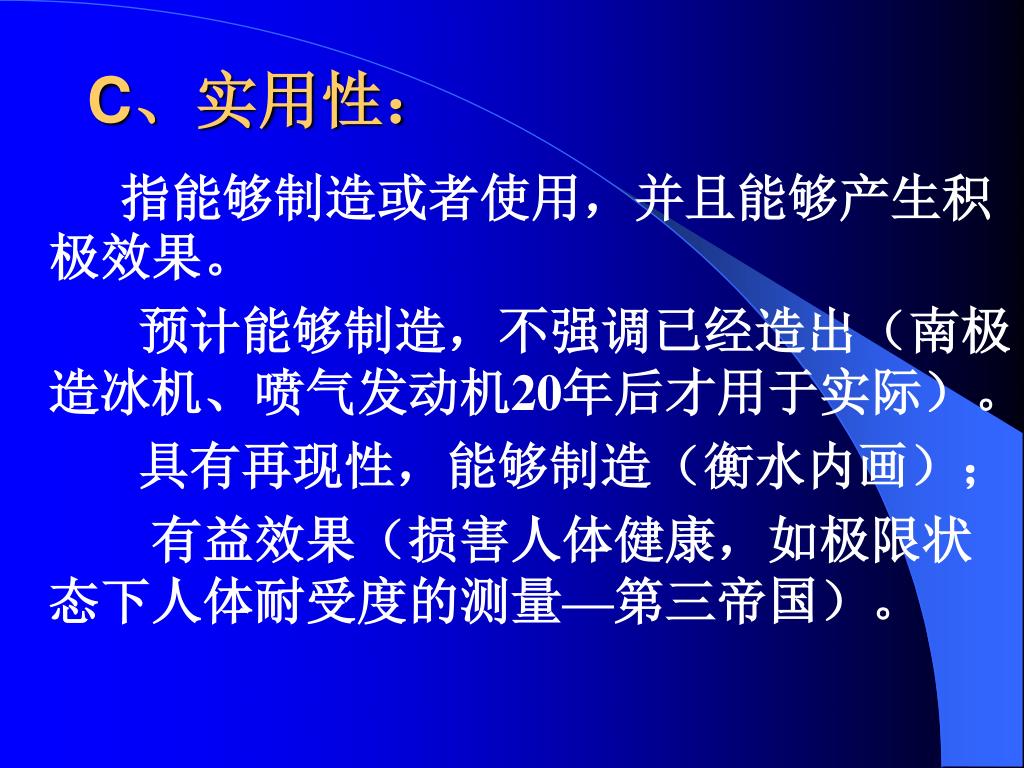 C、实用性：

指能够制造或者使用，并且能够产生积极效果。

预计能够制造，不强调已经造出（南极造冰机、喷气发动机20年后才用于实际）。

具有再现性，能够制造（衡水内画）；

有益效果（损害人体健康，如极限状态下人体耐受度的测量—第三帝国）。